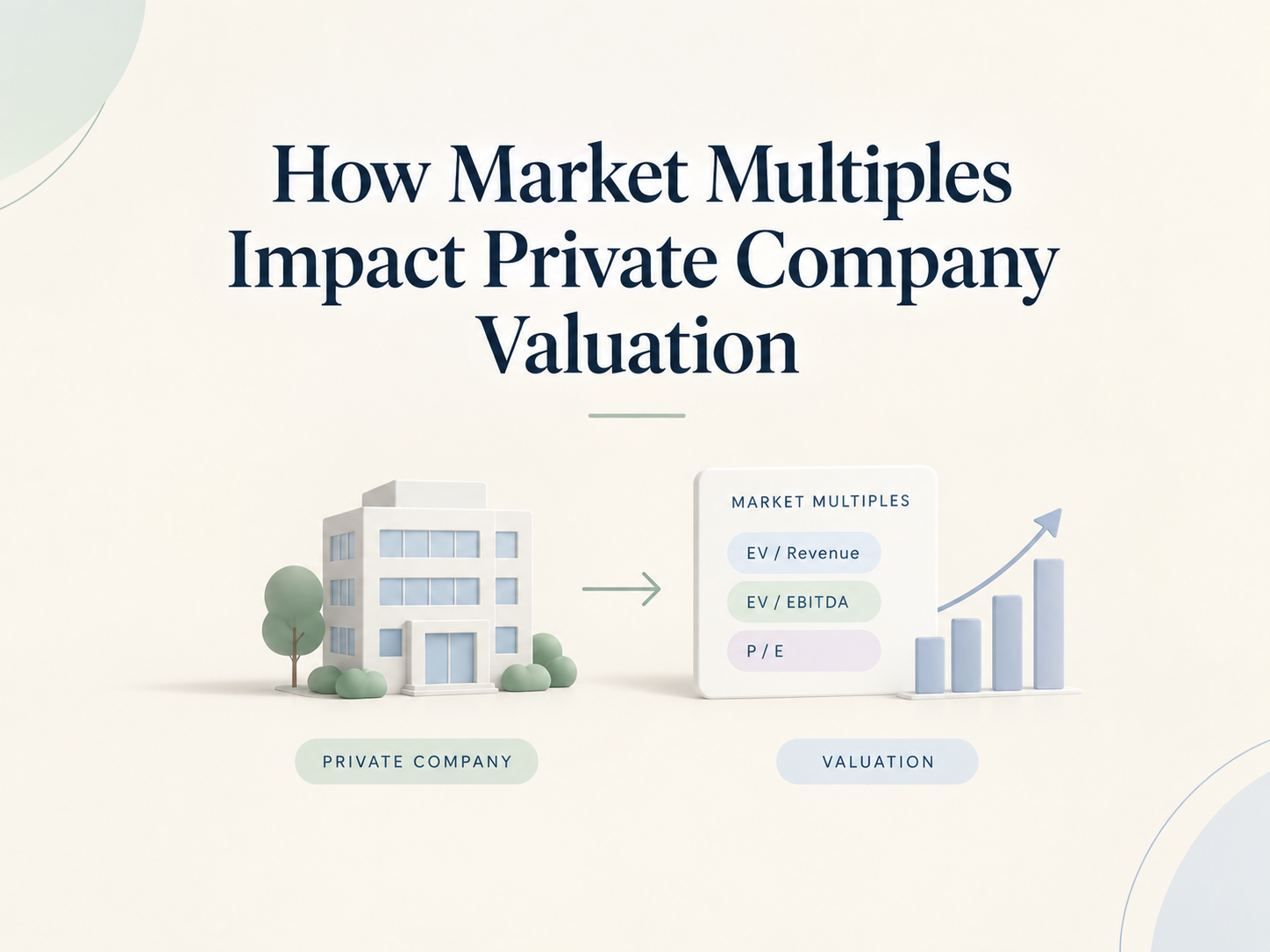 How Market Multiples Impact Private Company Valuation

MARKET MULTIPLES

EV / Revenue

EV / EBITDA

P / E

PRIVATE COMPANY

VALUATION